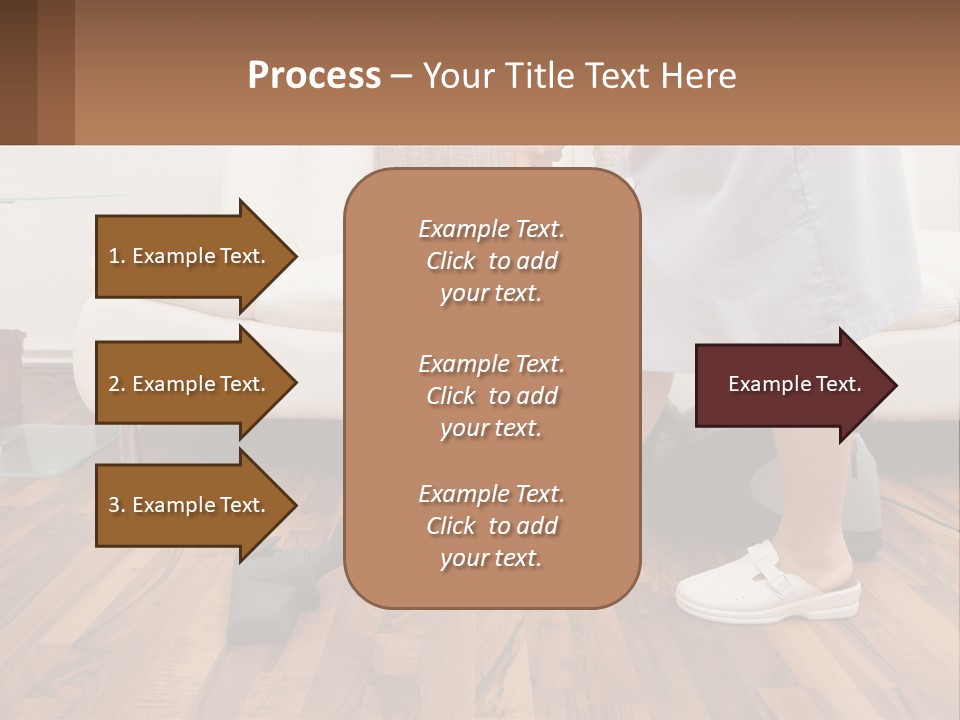 Process – Your Title Text Here

1. Example Text.

2. Example Text.

3. Example Text.

Example Text. Click to add your text.

Example Text. Click to add your text.

Example Text. Click to add your text.

Example Text.